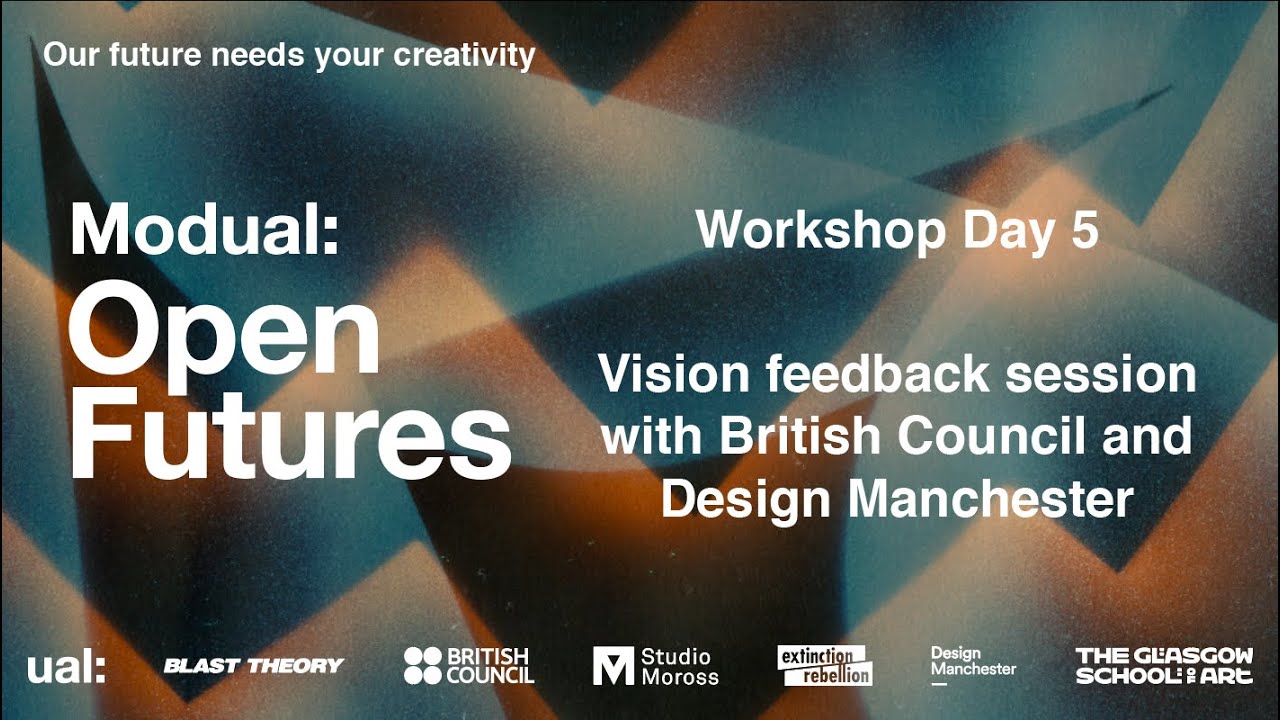 Our future needs your creativity

Modual:
Open
Futures

Workshop Day 5

Vision feedback session with British Council and Design Manchester

ual:

BLAST THEORY

BRITISH COUNCIL

M Studio Moross

extinction rebellion

Design Manchester

THE GLASGOW SCHOOL OF ART